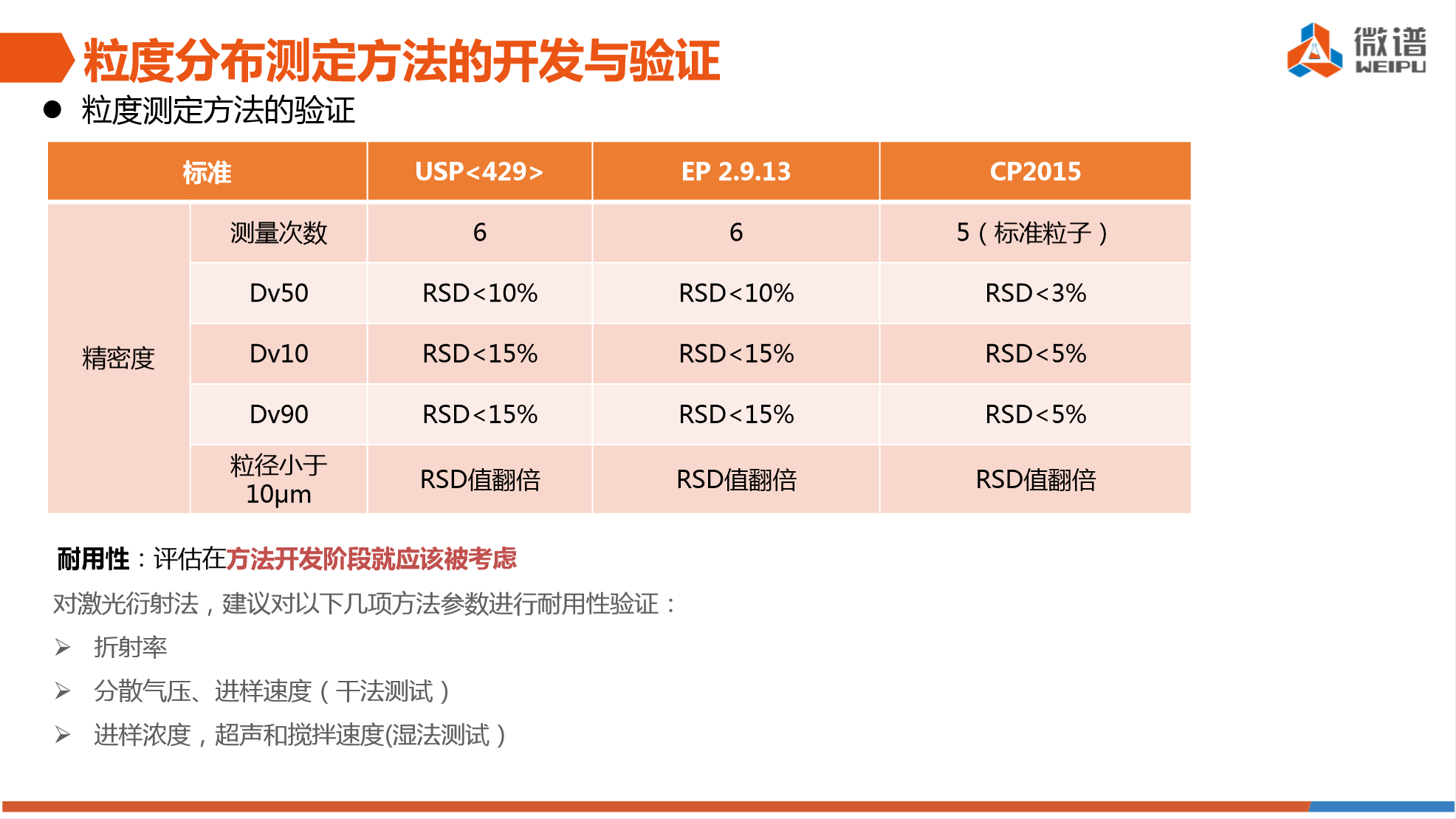 粒度分布测定方法的开发与验证

微谱 WEIPU

● 粒度测定方法的验证

| 标准 | | USP<429> | EP 2.9.13 | CP2015 |
|---|---|---|---|---|
| 精密度 | 测量次数 | 6 | 6 | 5（标准粒子） |
| | Dv50 | RSD<10% | RSD<10% | RSD<3% |
| | Dv10 | RSD<15% | RSD<15% | RSD<5% |
| | Dv90 | RSD<15% | RSD<15% | RSD<5% |
| | 粒径小于10μm | RSD值翻倍 | RSD值翻倍 | RSD值翻倍 |

耐用性：评估在方法开发阶段就应该被考虑

对激光衍射法，建议对以下几项方法参数进行耐用性验证：

➢ 折射率

➢ 分散气压、进样速度（干法测试）

➢ 进样浓度，超声和搅拌速度(湿法测试）